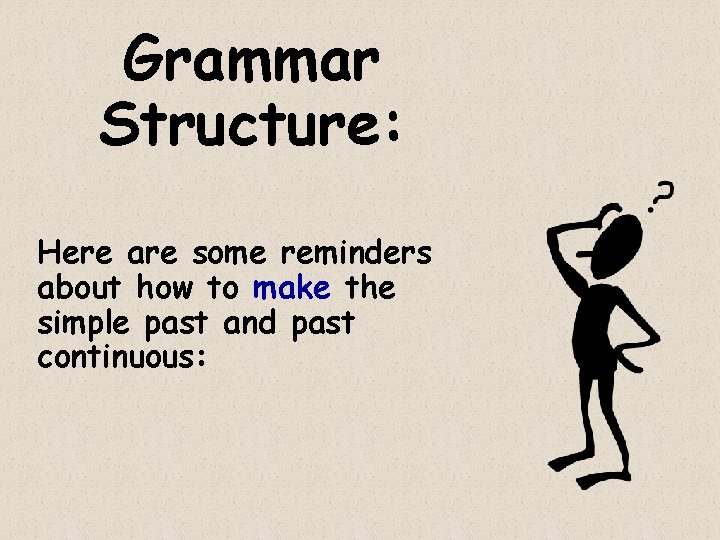 Grammar Structure:

Here are some reminders about how to make the simple past and past continuous:

?